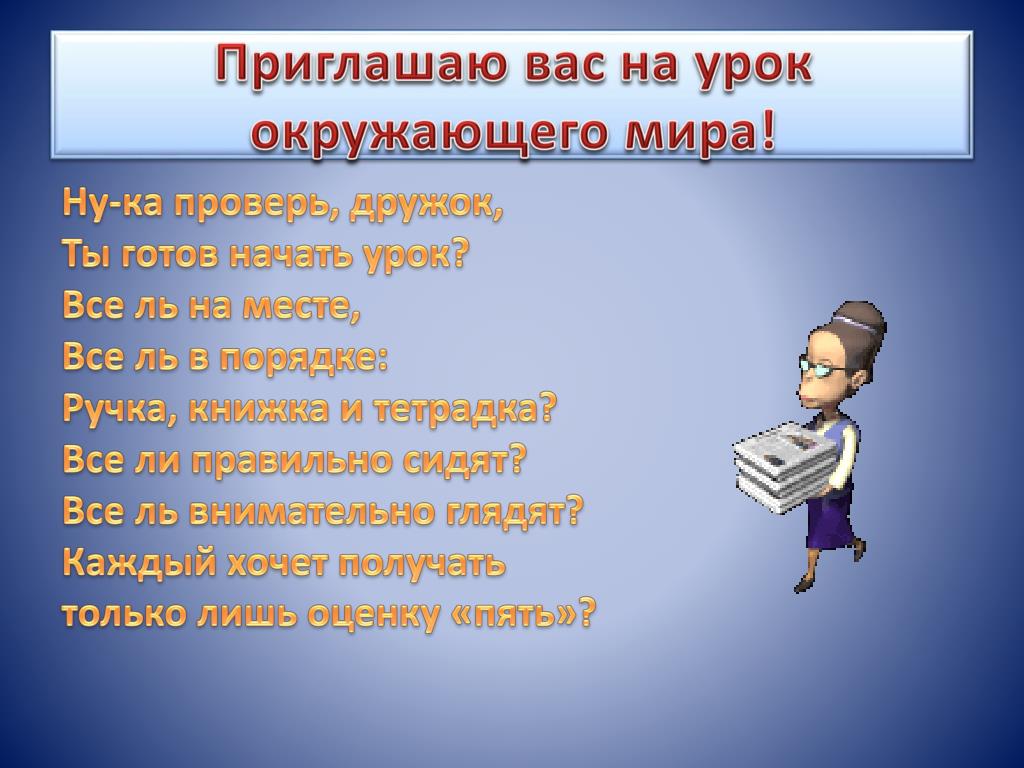 Приглашаю вас на урок окружающего мира!

Ну-ка проверь, дружок,
Ты готов начать урок?
Все ль на месте,
Все ль в порядке:
Ручка, книжка и тетрадка?
Все ли правильно сидят?
Все ль внимательно глядят?
Каждый хочет получать
только лишь оценку «пять»?